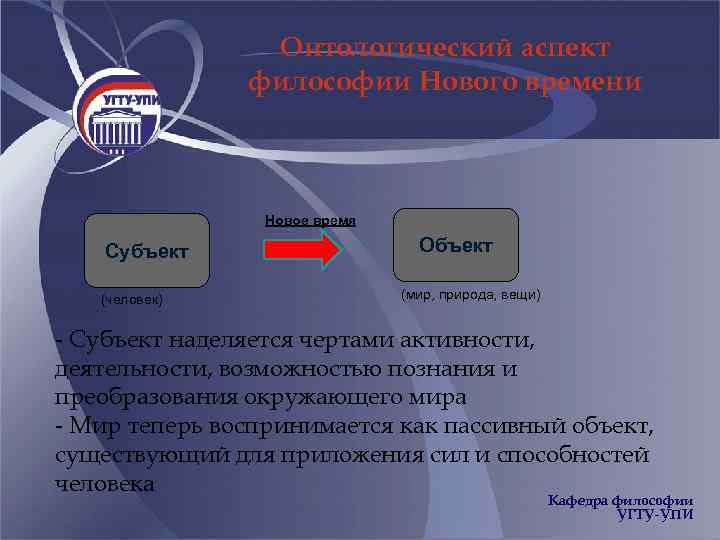 УГТУ-УПИ

Онтологический аспект философии Нового времени

Субъект

(человек)

Новое время

Объект

(мир, природа, вещи)

- Субъект наделяется чертами активности, деятельности, возможностью познания и преобразования окружающего мира
- Мир теперь воспринимается как пассивный объект, существующий для приложения сил и способностей человека

Кафедра философии УГТУ-УПИ